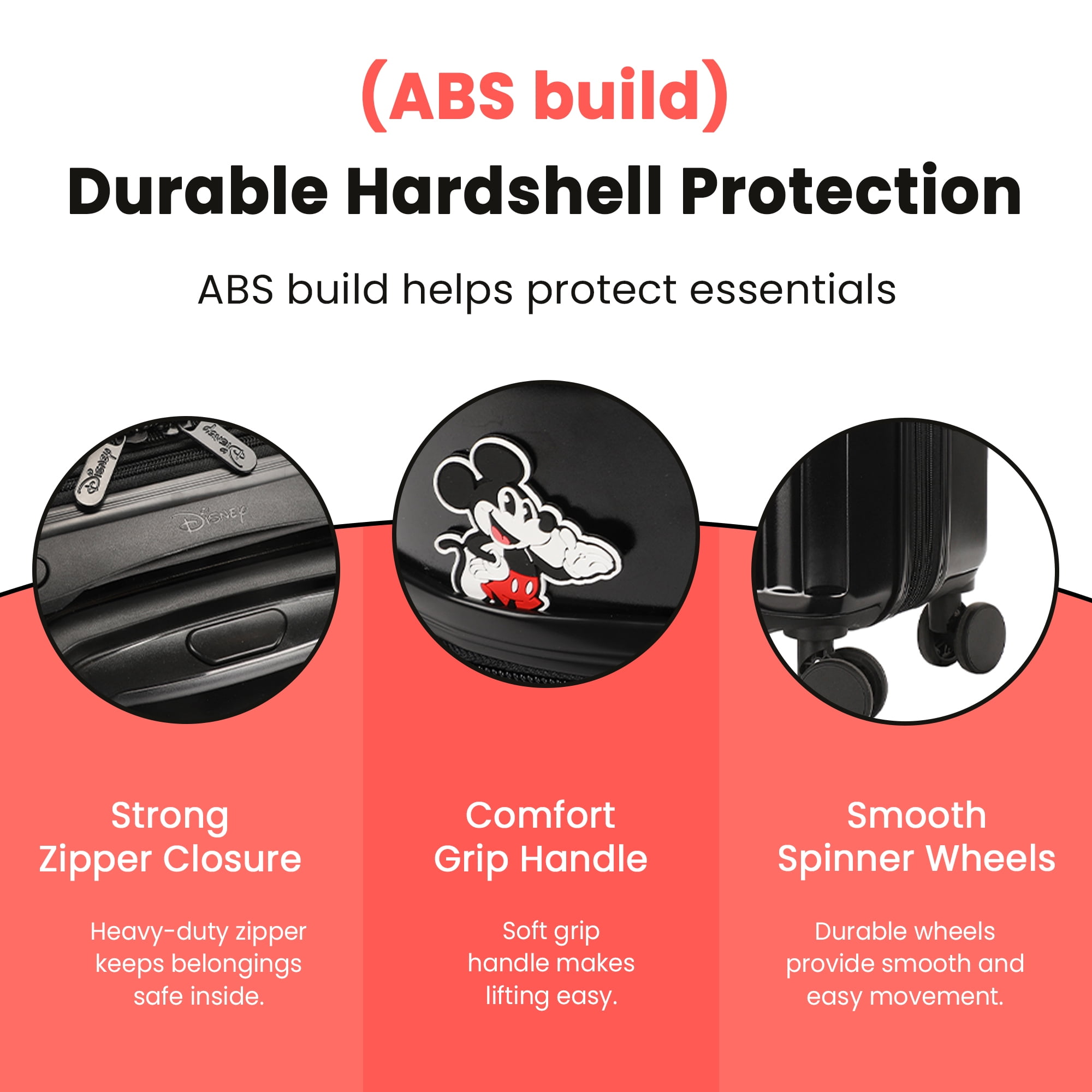 (ABS build)
Durable Hardshell Protection

ABS build helps protect essentials

Disney Disney
Disney

Strong
Zipper Closure

Heavy-duty zipper keeps belongings safe inside.

Comfort
Grip Handle

Soft grip handle makes lifting easy.

Smooth
Spinner Wheels

Durable wheels provide smooth and easy movement.